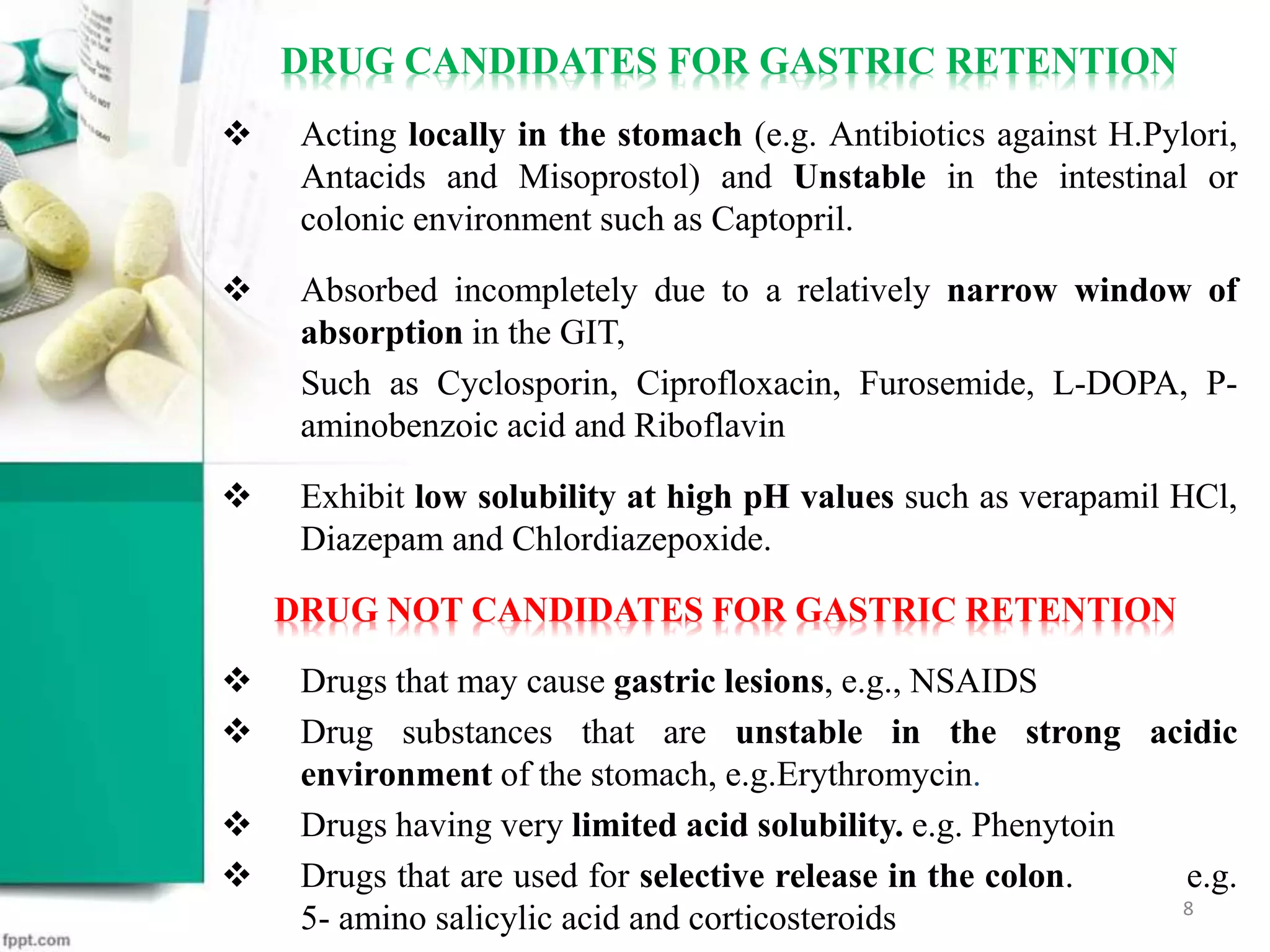 DRUG CANDIDATES FOR GASTRIC RETENTION

❖ Acting locally in the stomach (e.g. Antibiotics against H.Pylori, Antacids and Misoprostol) and Unstable in the intestinal or colonic environment such as Captopril.

❖ Absorbed incompletely due to a relatively narrow window of absorption in the GIT,

Such as Cyclosporin, Ciprofloxacin, Furosemide, L-DOPA, P-aminobenzoic acid and Riboflavin

❖ Exhibit low solubility at high pH values such as verapamil HCl, Diazepam and Chlordiazepoxide.

DRUG NOT CANDIDATES FOR GASTRIC RETENTION

❖ Drugs that may cause gastric lesions, e.g., NSAIDS

❖ Drug substances that are unstable in the strong acidic environment of the stomach, e.g.Erythromycin.

❖ Drugs having very limited acid solubility. e.g. Phenytoin

❖ Drugs that are used for selective release in the colon. e.g. 5- amino salicylic acid and corticosteroids

8

fppt.com